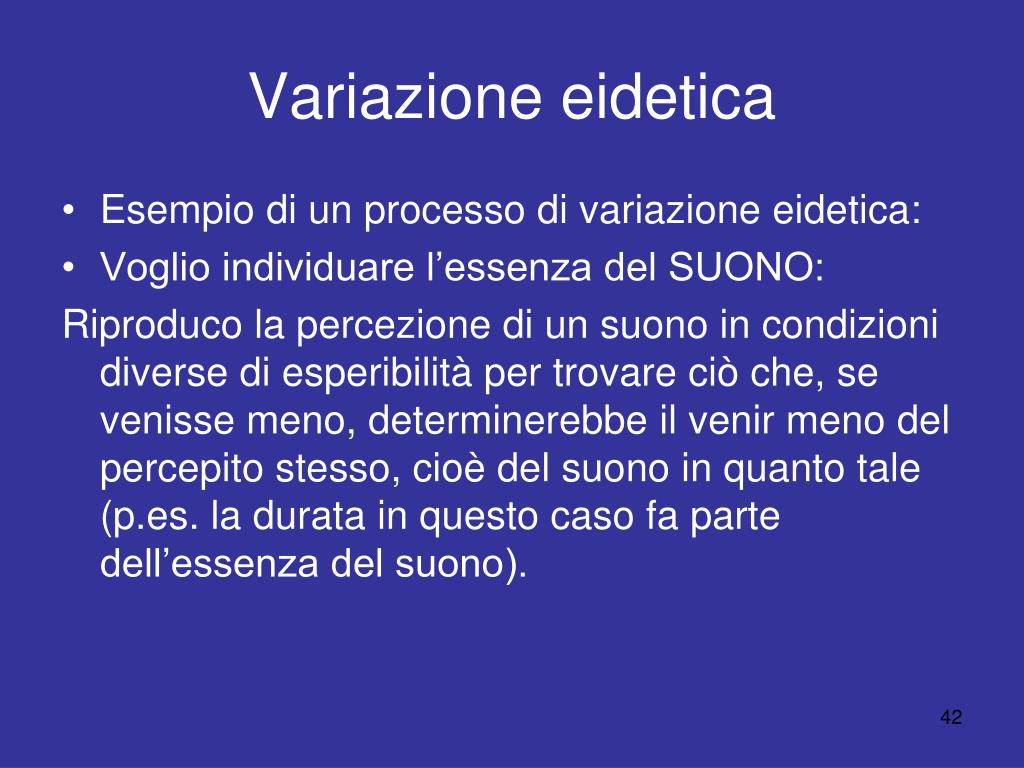 Variazione eidetica

• Esempio di un processo di variazione eidetica:
• Voglio individuare l’essenza del SUONO:

Riproduco la percezione di un suono in condizioni diverse di esperibilità per trovare ciò che, se venisse meno, determinerebbe il venir meno del percepito stesso, cioè del suono in quanto tale (p.es. la durata in questo caso fa parte dell’essenza del suono).

42